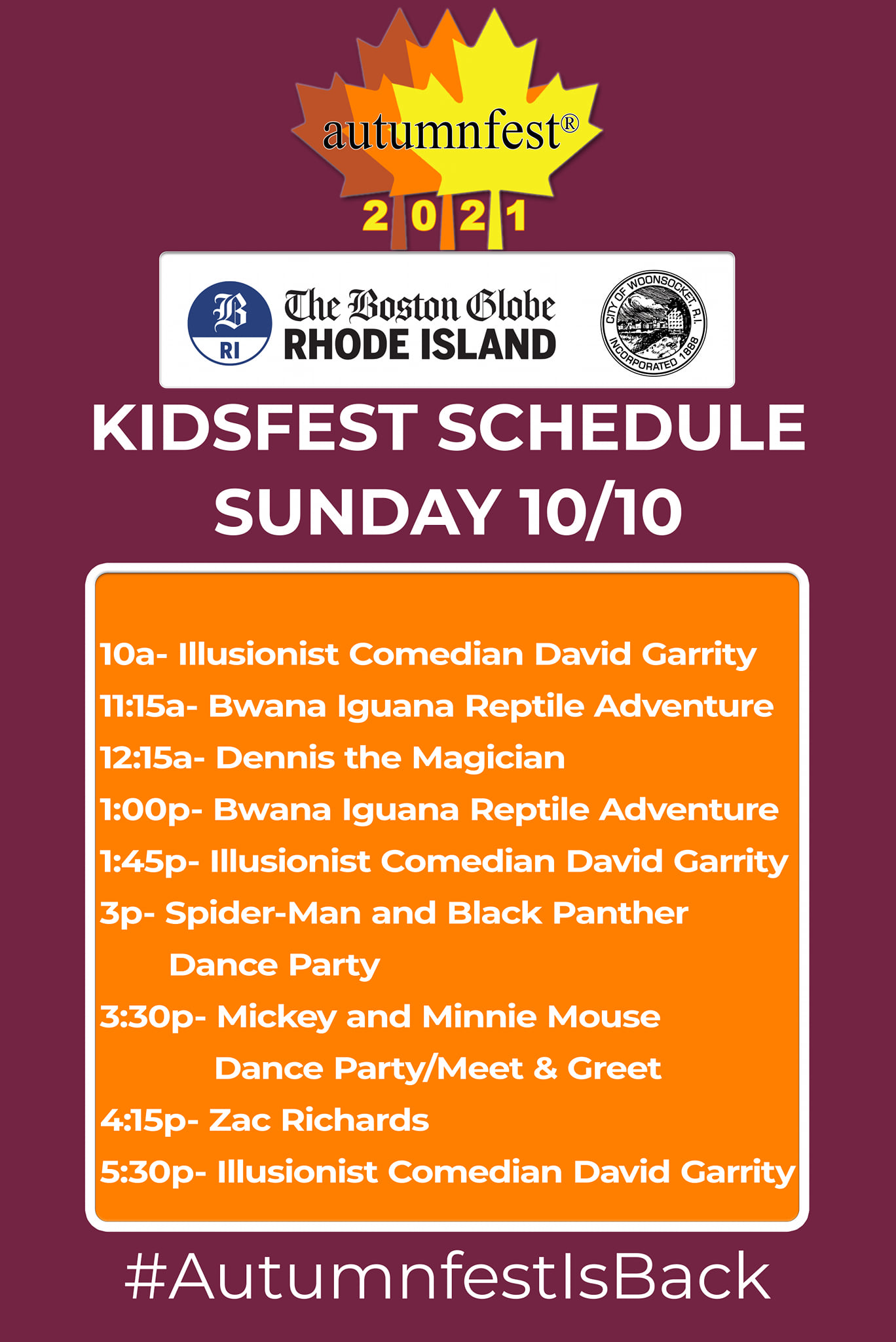 autumnfest®
2021

B
RI
The Boston Globe
RHODE ISLAND

CITY OF WOONSOCKET, R.I.
INCORPORATED 1888

KIDSFEST SCHEDULE
SUNDAY 10/10

10a- Illusionist Comedian David Garrity
11:15a- Bwana Iguana Reptile Adventure
12:15a- Dennis the Magician
1:00p- Bwana Iguana Reptile Adventure
1:45p- Illusionist Comedian David Garrity
3p- Spider-Man and Black Panther Dance Party
3:30p- Mickey and Minnie Mouse Dance Party/Meet & Greet
4:15p- Zac Richards
5:30p- Illusionist Comedian David Garrity

#AutumnfestIsBack